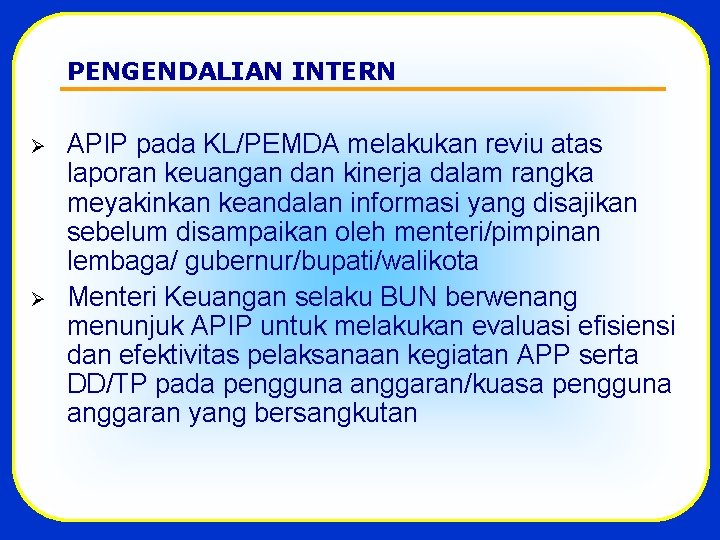 PENGENDALIAN INTERN

➢ APIP pada KL/PEMDA melakukan reviu atas laporan keuangan dan kinerja dalam rangka meyakinkan keandalan informasi yang disajikan sebelum disampaikan oleh menteri/pimpinan lembaga/ gubernur/bupati/walikota

➢ Menteri Keuangan selaku BUN berwenang menunjuk APIP untuk melakukan evaluasi efisiensi dan efektivitas pelaksanaan kegiatan APP serta DD/TP pada pengguna anggaran/kuasa pengguna anggaran yang bersangkutan